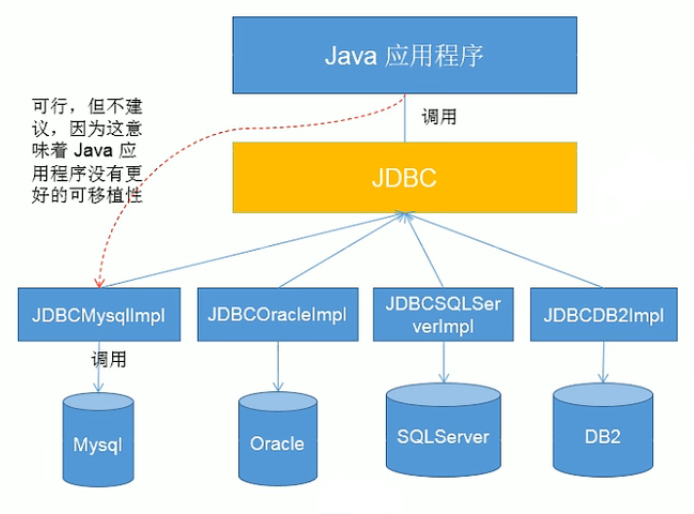 Java 应用程序

可行，但不建议，因为这意味着 Java 应用程序没有更好的可移植性

调用

JDBC

JDBCMysqlImpl

JDBCOracleImpl

JDBCSQLServerImpl

JDBCDB2Impl

调用

Mysql

Oracle

SQLServer

DB2